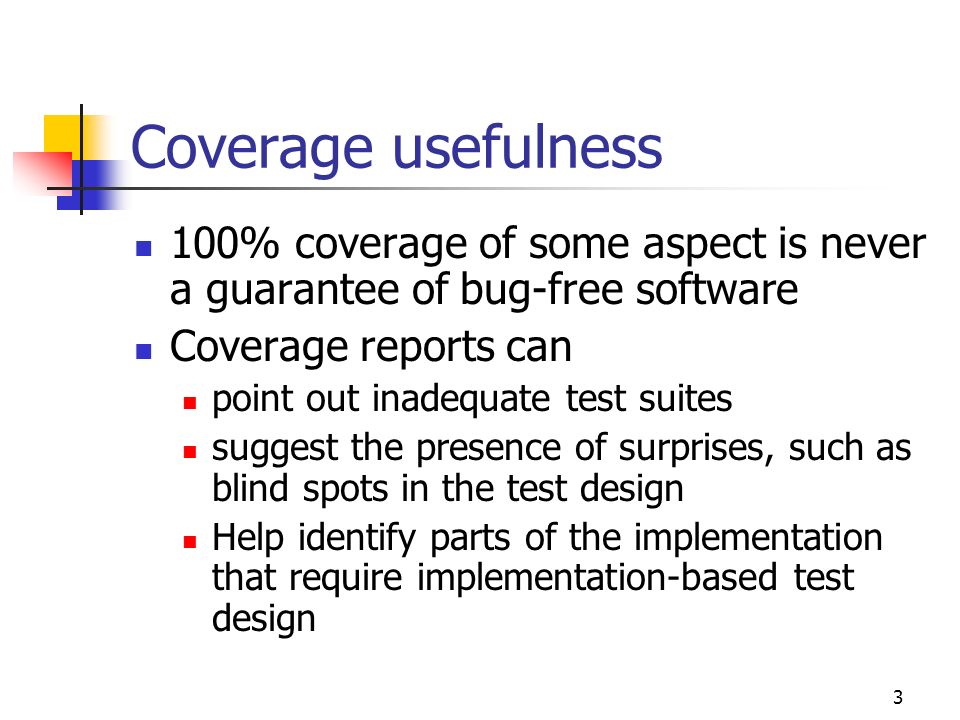 Coverage usefulness

- 100% coverage of some aspect is never a guarantee of bug-free software
- Coverage reports can
  - point out inadequate test suites
  - suggest the presence of surprises, such as blind spots in the test design
  - Help identify parts of the implementation that require implementation-based test design

3